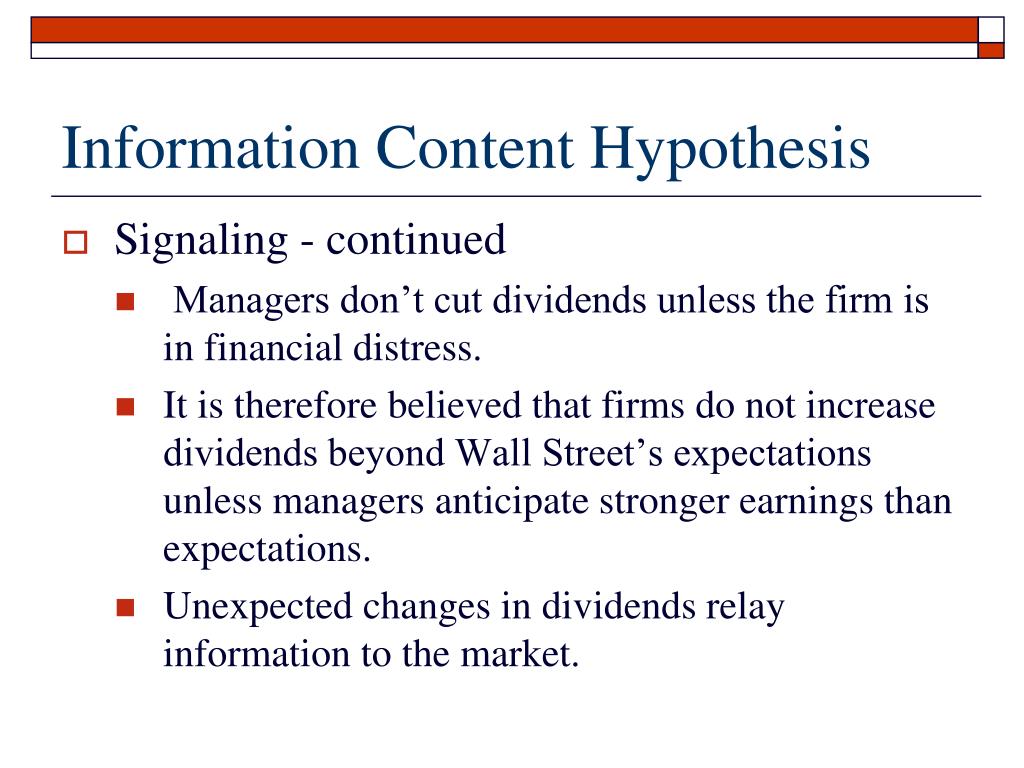 Information Content Hypothesis

Signaling - continued

Managers don’t cut dividends unless the firm is in financial distress.

It is therefore believed that firms do not increase dividends beyond Wall Street’s expectations unless managers anticipate stronger earnings than expectations.

Unexpected changes in dividends relay information to the market.